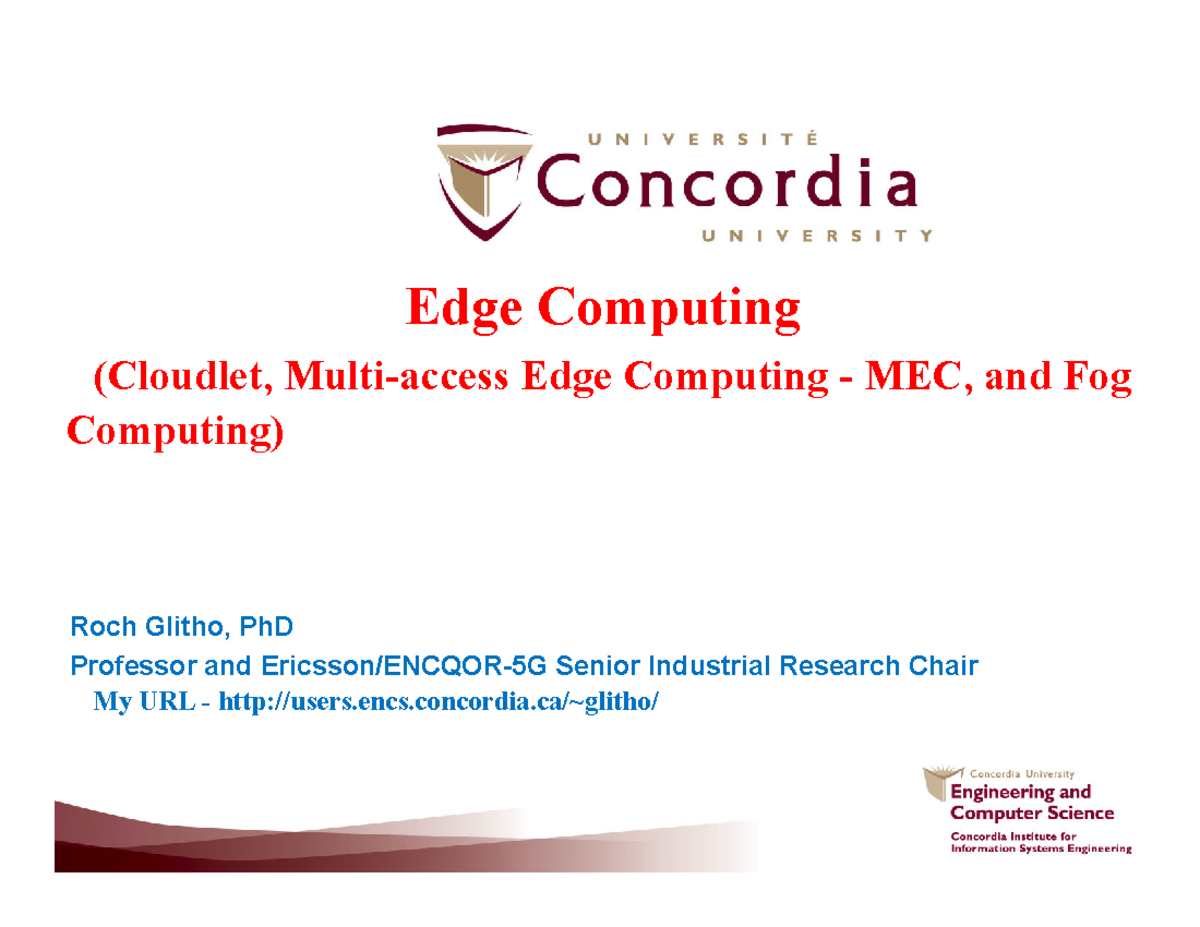 UNIVERSITÉ
Concordia
UNIVERSITY

Edge Computing

(Cloudlet, Multi-access Edge Computing - MEC, and Fog Computing)

Roch Glitho, PhD

Professor and Ericsson/ENCQOR-5G Senior Industrial Research Chair

My URL - http://users.encs.concordia.ca/~glitho/

Concordia University
Engineering and Computer Science
Concordia Institute for Information Systems Engineering